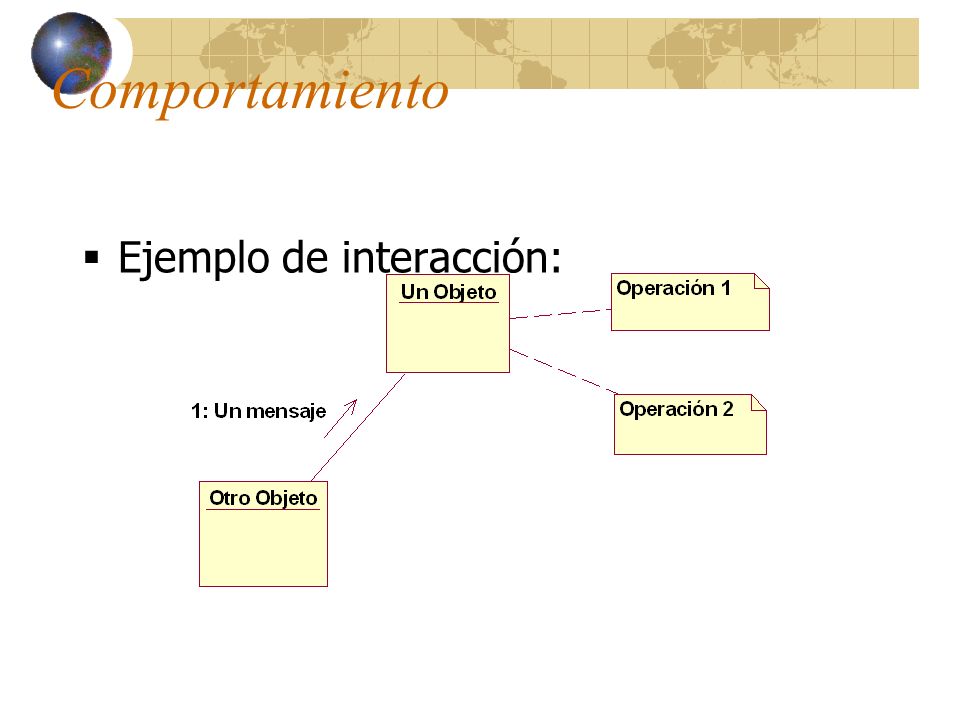 Comportamiento

▪ Ejemplo de interacción:

Un Objeto

Operación 1

Operación 2

1: Un mensaje

Otro Objeto